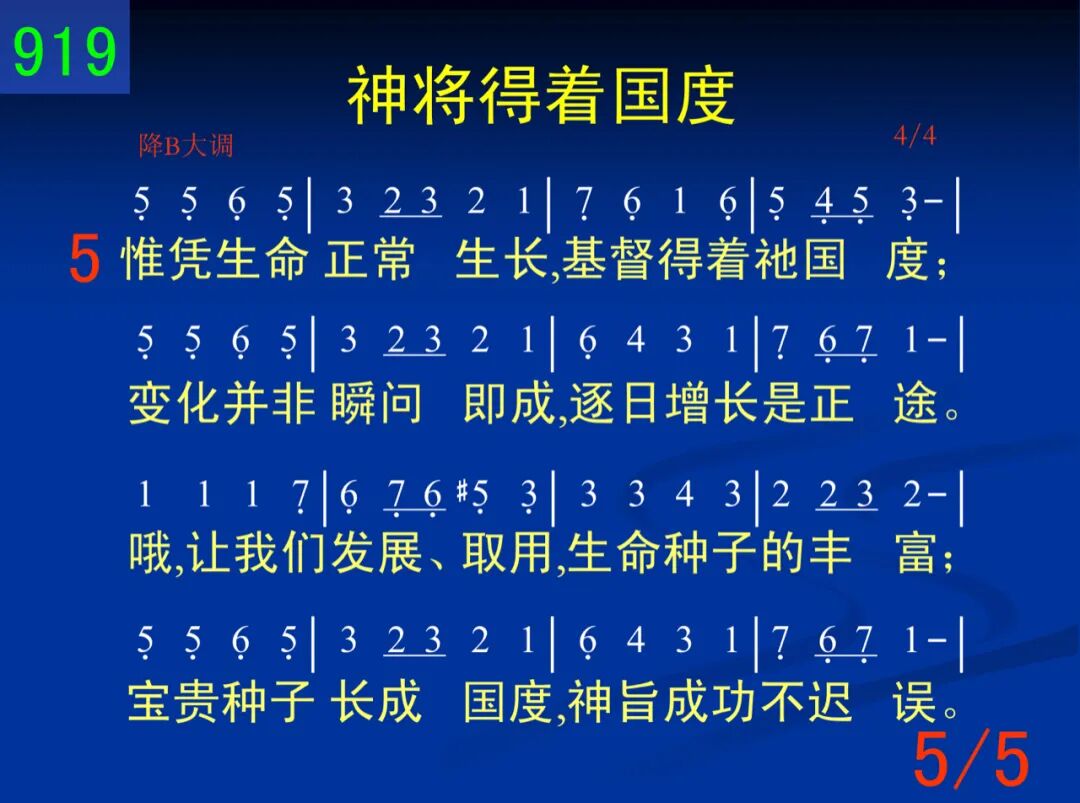 919

神将得着国度

降B大调

4/4

5 5 6 5 | 3 2 3 2 1 | 7 6 1 6 | 5 4 5 3 - |

5 惟凭生命 正常 生长,基督得着祂国 度;

5 5 6 5 | 3 2 3 2 1 | 6 4 3 1 | 7 6 7 1 - |

变化并非 瞬问 即成,逐日增长是正 途。

1 1 1 7 | 6 7 6 #5 3 | 3 3 4 3 | 2 2 3 2 - |

哦,让我们发展、取用,生命种子的丰 富;

5 5 6 5 | 3 2 3 2 1 | 6 4 3 1 | 7 6 7 1 - |

宝贵种子 长成 国度,神旨成功不迟 误。

5/5